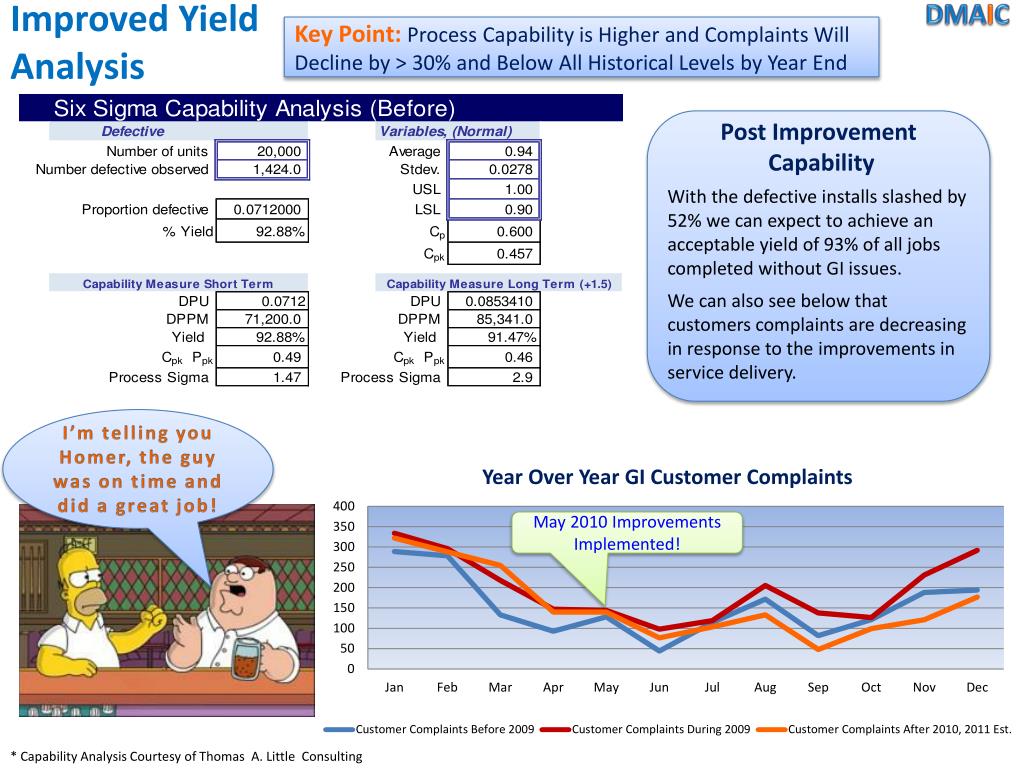 Improved Yield Analysis

Key Point: Process Capability is Higher and Complaints Will Decline by > 30% and Below All Historical Levels by Year End

DMAIC

Six Sigma Capability Analysis (Before)

Defective

| | |
|---|---|
| Number of units | 20,000 |
| Number defective observed | 1,424.0 |
| Proportion defective | 0.0712000 |
| % Yield | 92.88% |

Variables, (Normal)

| | |
|---|---|
| Average | 0.94 |
| Stdev. | 0.0278 |
| USL | 1.00 |
| LSL | 0.90 |
| $C_p$ | 0.600 |
| $C_{pk}$ | 0.457 |

Capability Measure Short Term

| | |
|---|---|
| DPU | 0.0712 |
| DPPM | 71,200.0 |
| Yield | 92.88% |
| $C_{pk}$ $P_{pk}$ | 0.49 |
| Process Sigma | 1.47 |

Capability Measure Long Term (+1.5)

| | |
|---|---|
| DPU | 0.0853410 |
| DPPM | 85,341.0 |
| Yield | 91.47% |
| $C_{pk}$ $P_{pk}$ | 0.46 |
| Process Sigma | 2.9 |

Post Improvement Capability

With the defective installs slashed by 52% we can expect to achieve an acceptable yield of 93% of all jobs completed without GI issues.

We can also see below that customers complaints are decreasing in response to the improvements in service delivery.

I'm telling you Homer, the guy was on time and did a great job!

Year Over Year GI Customer Complaints

May 2010 Improvements Implemented!

400
350
300
250
200
150
100
50
0

Jan Feb Mar Apr May Jun Jul Aug Sep Oct Nov Dec

Customer Complaints Before 2009
Customer Complaints During 2009
Customer Complaints After 2010, 2011 Est.

* Capability Analysis Courtesy of Thomas A. Little Consulting